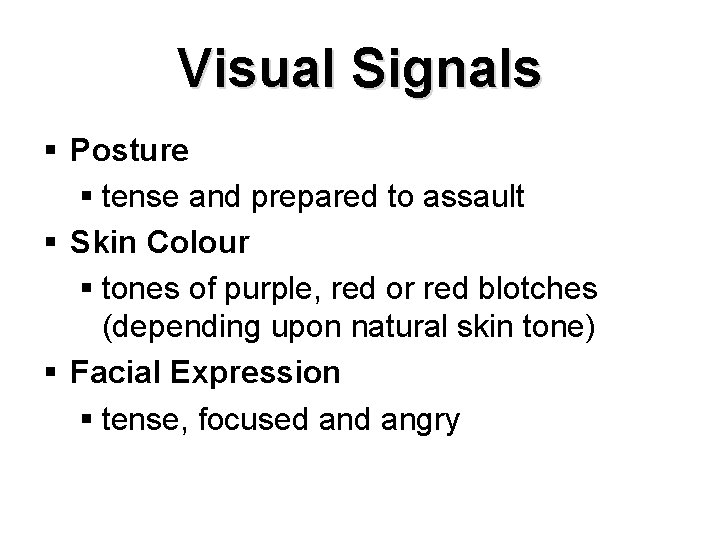 Visual Signals

▪ Posture
▪ tense and prepared to assault
▪ Skin Colour
▪ tones of purple, red or red blotches (depending upon natural skin tone)
▪ Facial Expression
▪ tense, focused and angry